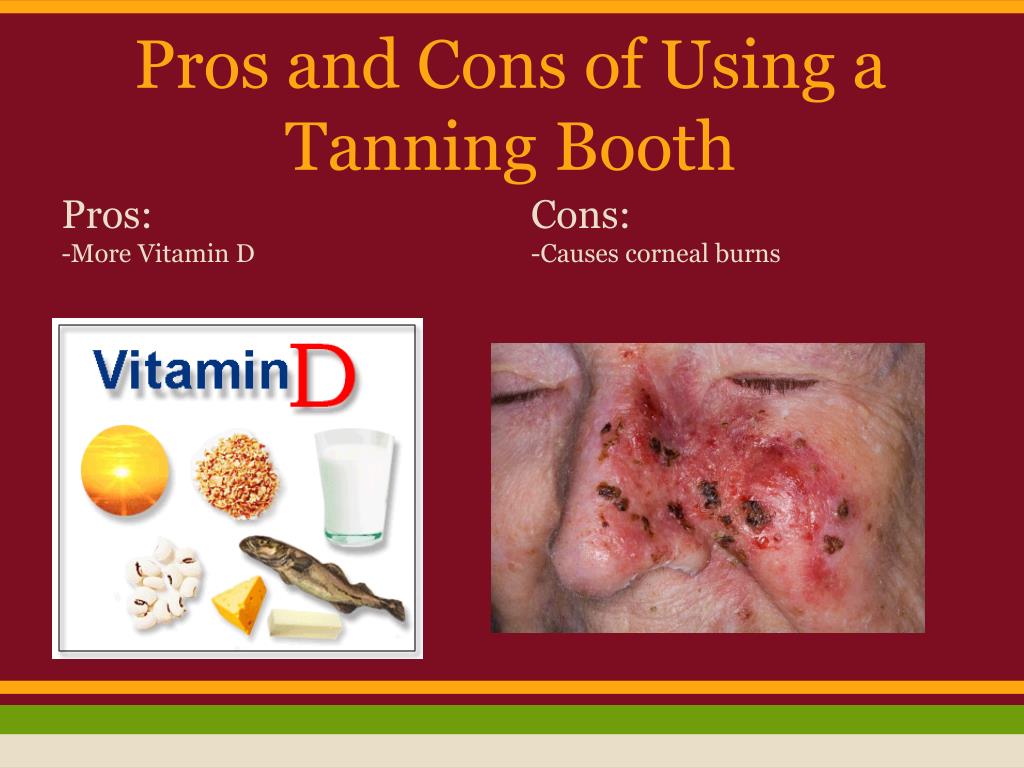 Pros and Cons of Using a Tanning Booth

Pros:
-More Vitamin D

Vitamin D

Cons:
-Causes corneal burns